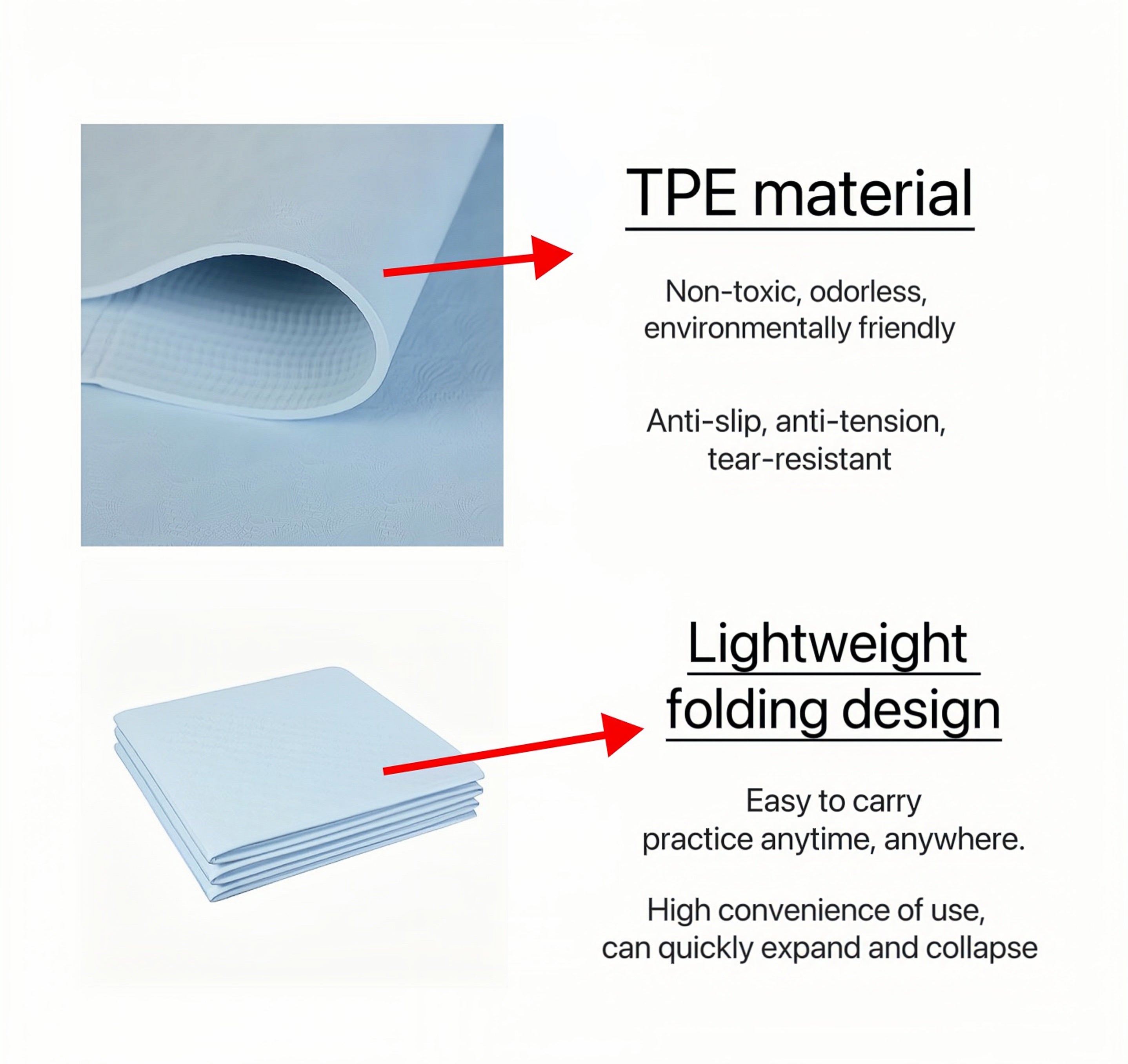 TPE material

Non-toxic, odorless, environmentally friendly

Anti-slip, anti-tension, tear-resistant

Lightweight folding design

Easy to carry practice anytime, anywhere.

High convenience of use, can quickly expand and collapse